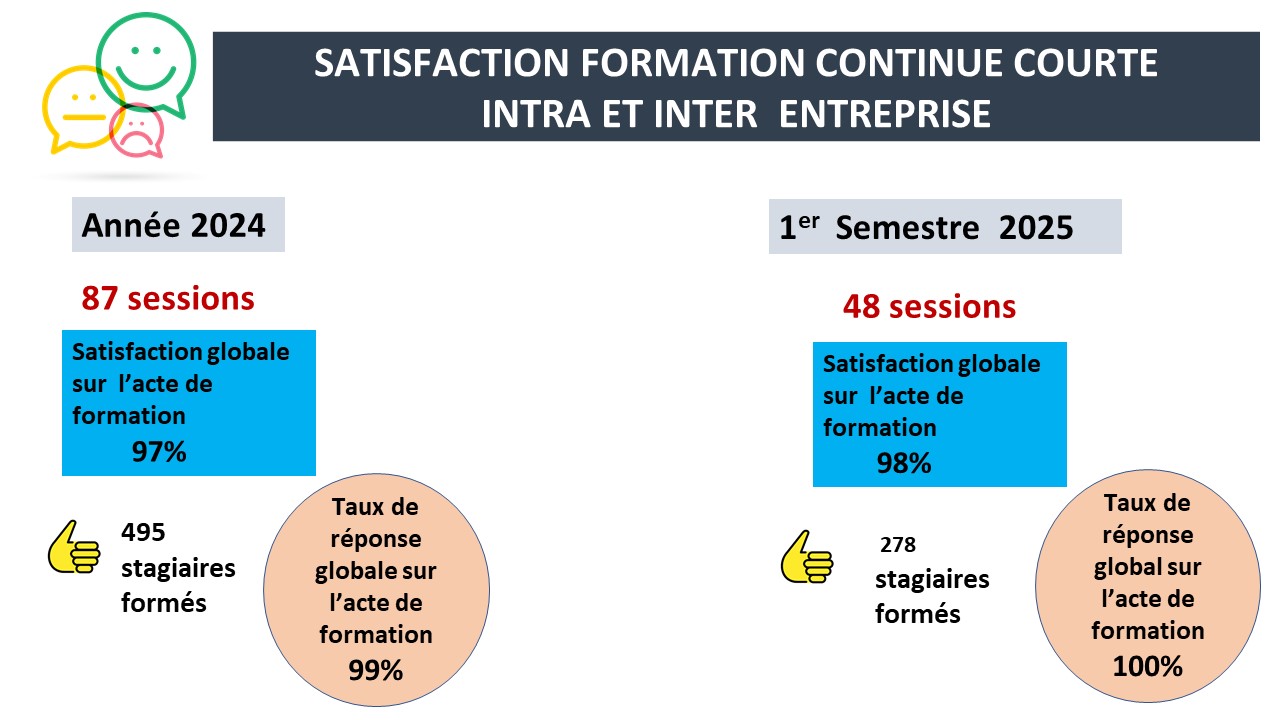 SATISFACTION FORMATION CONTINUE COURTE
INTRA ET INTER ENTREPRISE

Année 2024

87 sessions

Satisfaction globale sur l'acte de formation
97%

495 stagiaires formés

Taux de réponse globale sur l'acte de formation
99%

1$^{er}$ Semestre 2025

48 sessions

Satisfaction globale sur l'acte de formation
98%

278 stagiaires formés

Taux de réponse global sur l'acte de formation
100%